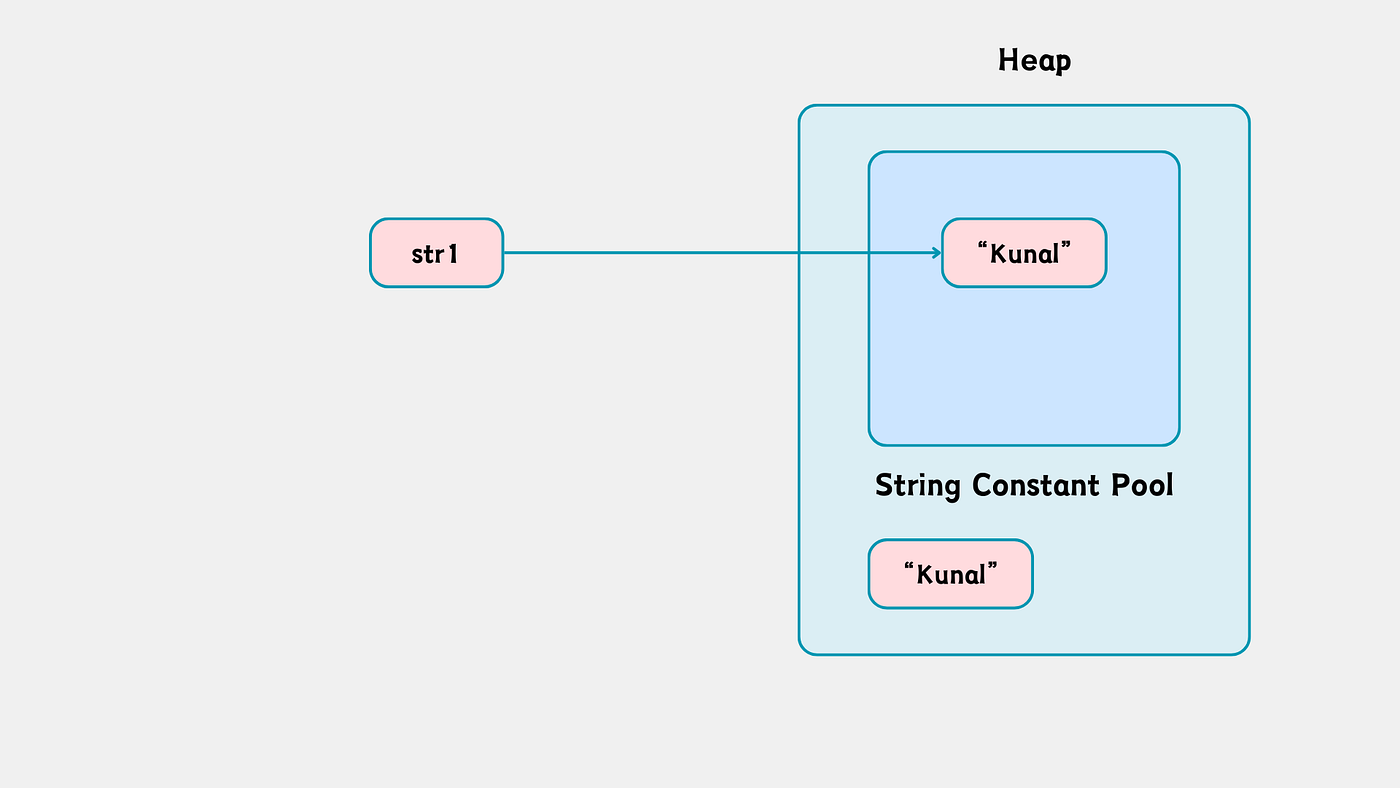 Heap

str1

“Kunal”

String Constant Pool

“Kunal”